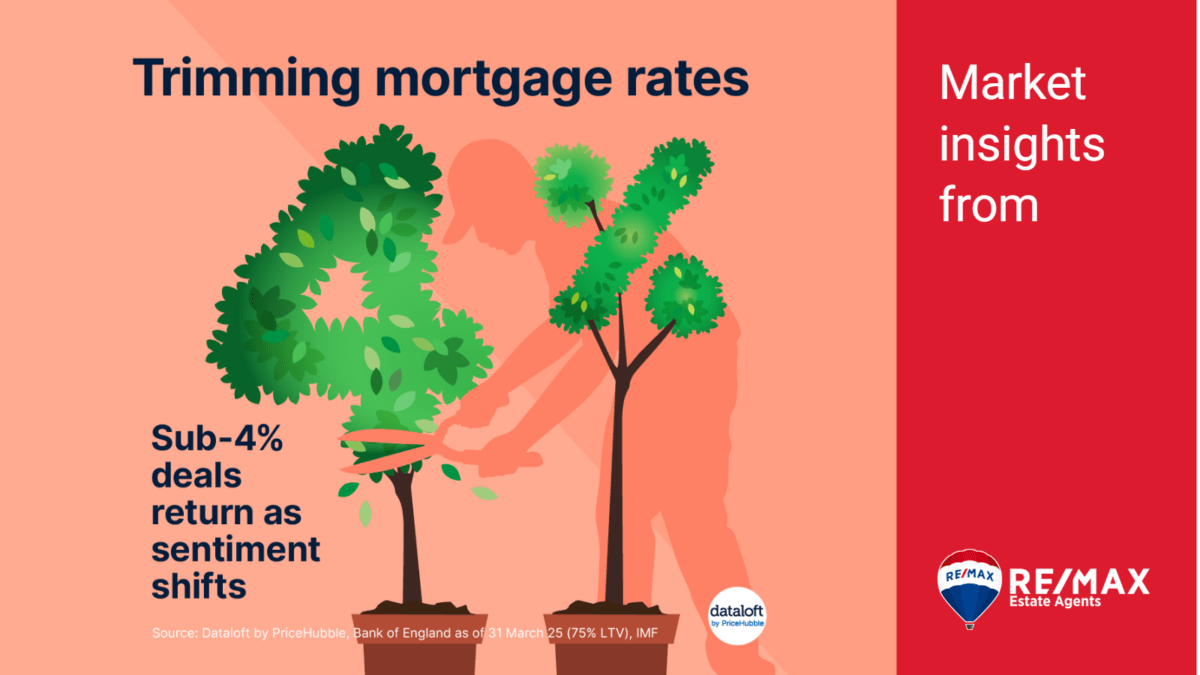 Trimming mortgage rates

Sub-4% deals return as sentiment shifts

Source: Dataloft by PriceHubble, Bank of England as of 31 March 25 (75% LTV), IMF

dataloft by PriceHubble

Market insights from

RE/MAX

RE/MAX Estate Agents